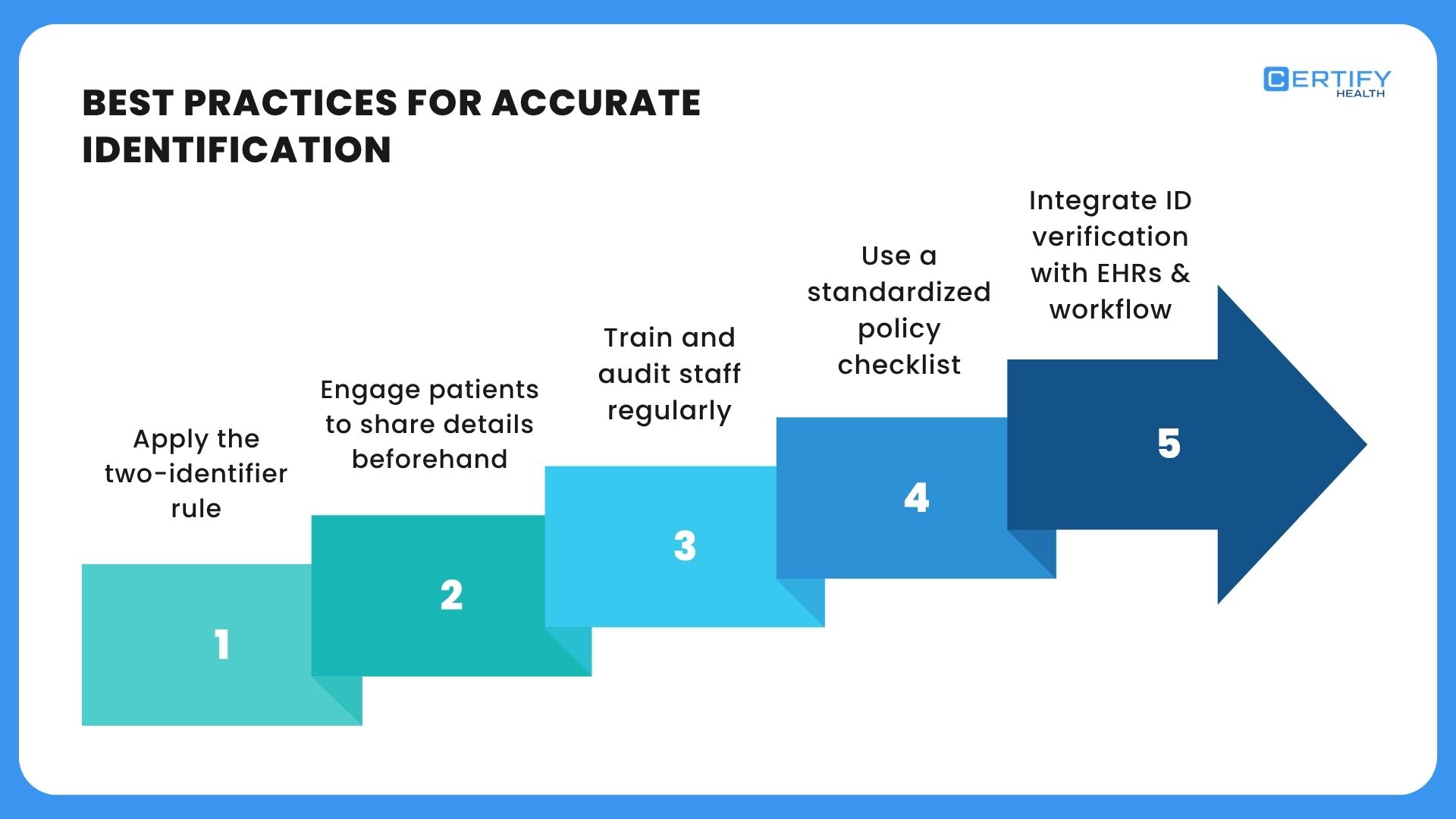 BEST PRACTICES FOR ACCURATE IDENTIFICATION

CERTIFY HEALTH

Apply the two-identifier rule

1

Engage patients to share details beforehand

2

Train and audit staff regularly

3

Use a standardized policy checklist

4

Integrate ID verification with EHRs & workflow

5